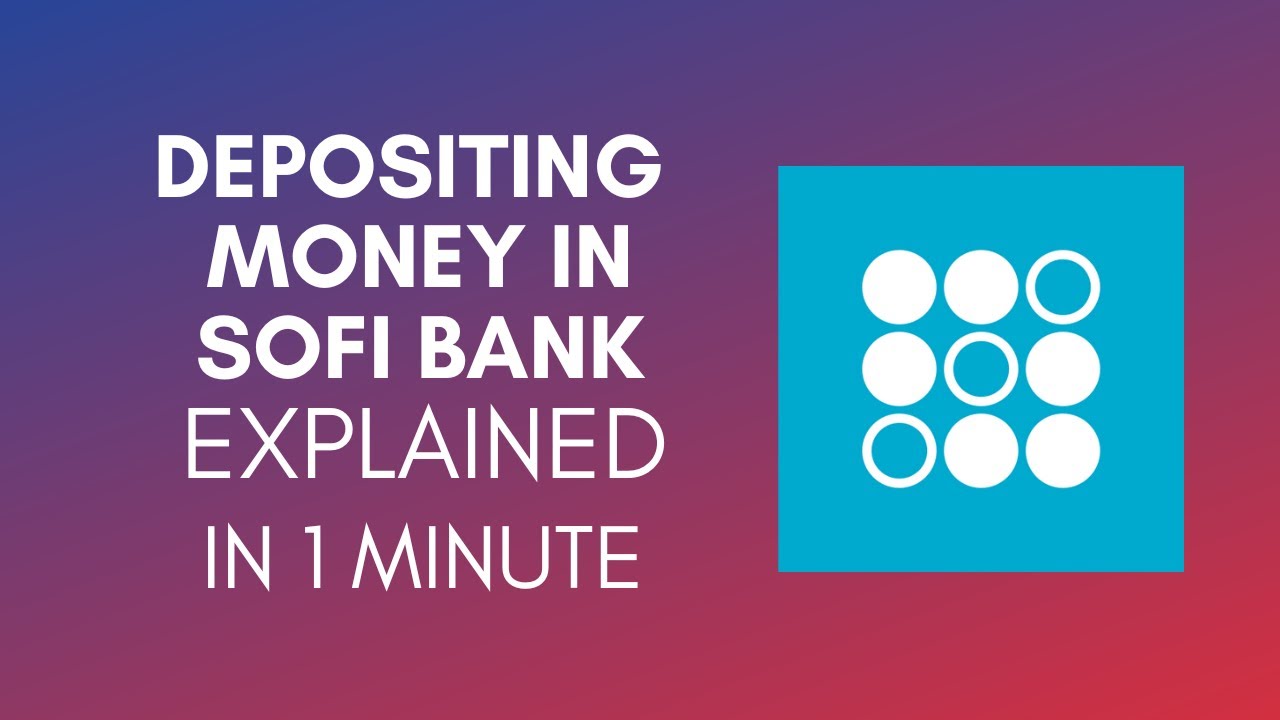 DEPOSITING MONEY IN SOFI BANK EXPLAINED IN 1 MINUTE